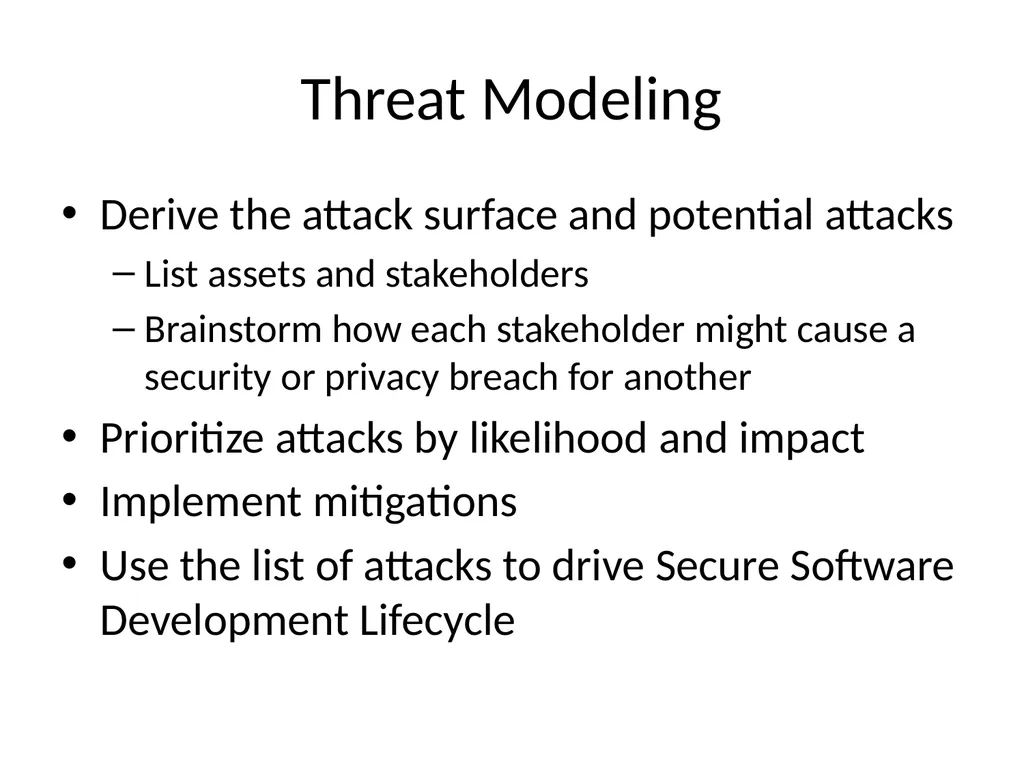 Threat Modeling

• Derive the attack surface and potential attacks
– List assets and stakeholders
– Brainstorm how each stakeholder might cause a security or privacy breach for another
• Prioritize attacks by likelihood and impact
• Implement mitigations
• Use the list of attacks to drive Secure Software Development Lifecycle